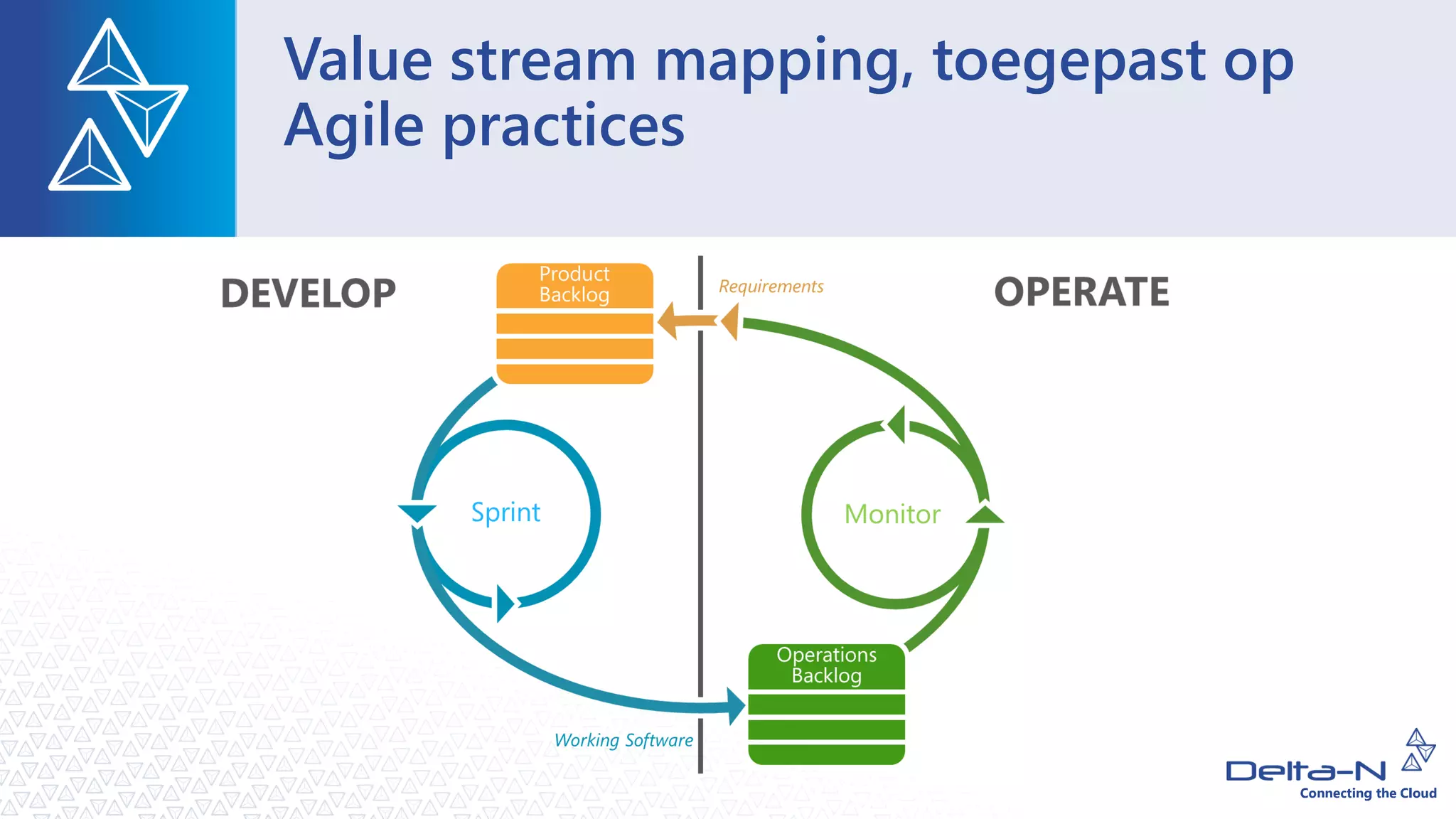 Value stream mapping, toegepast op Agile practices

DEVELOP

Product Backlog

Requirements

OPERATE

Sprint

Monitor

Operations Backlog

Working Software

Delta-N
Connecting the Cloud